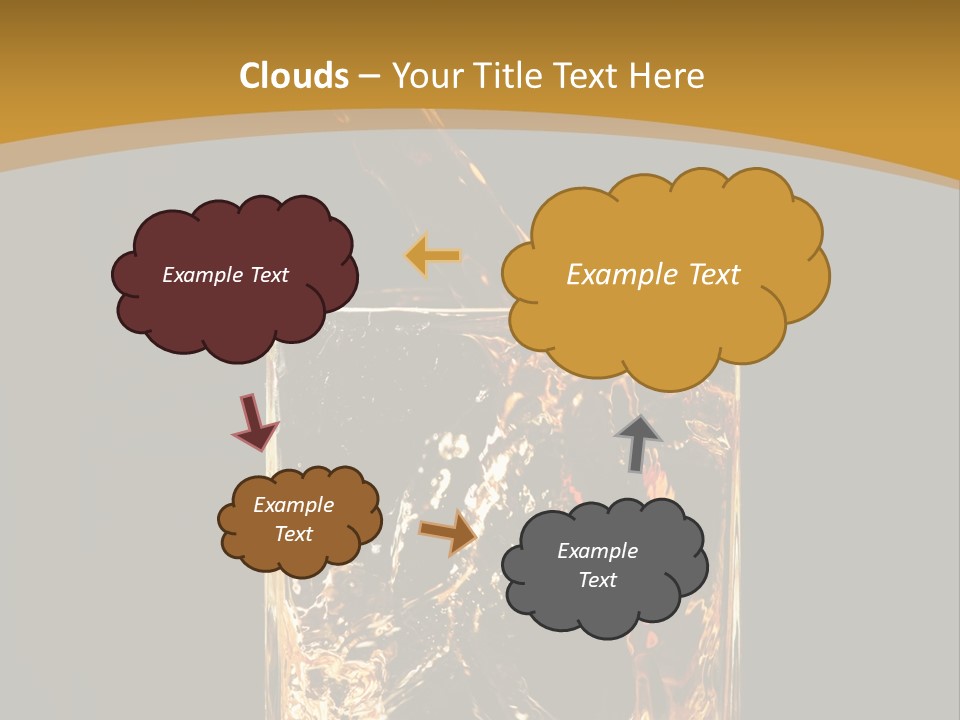 Clouds – Your Title Text Here

Example Text

Example Text

Example Text

Example Text